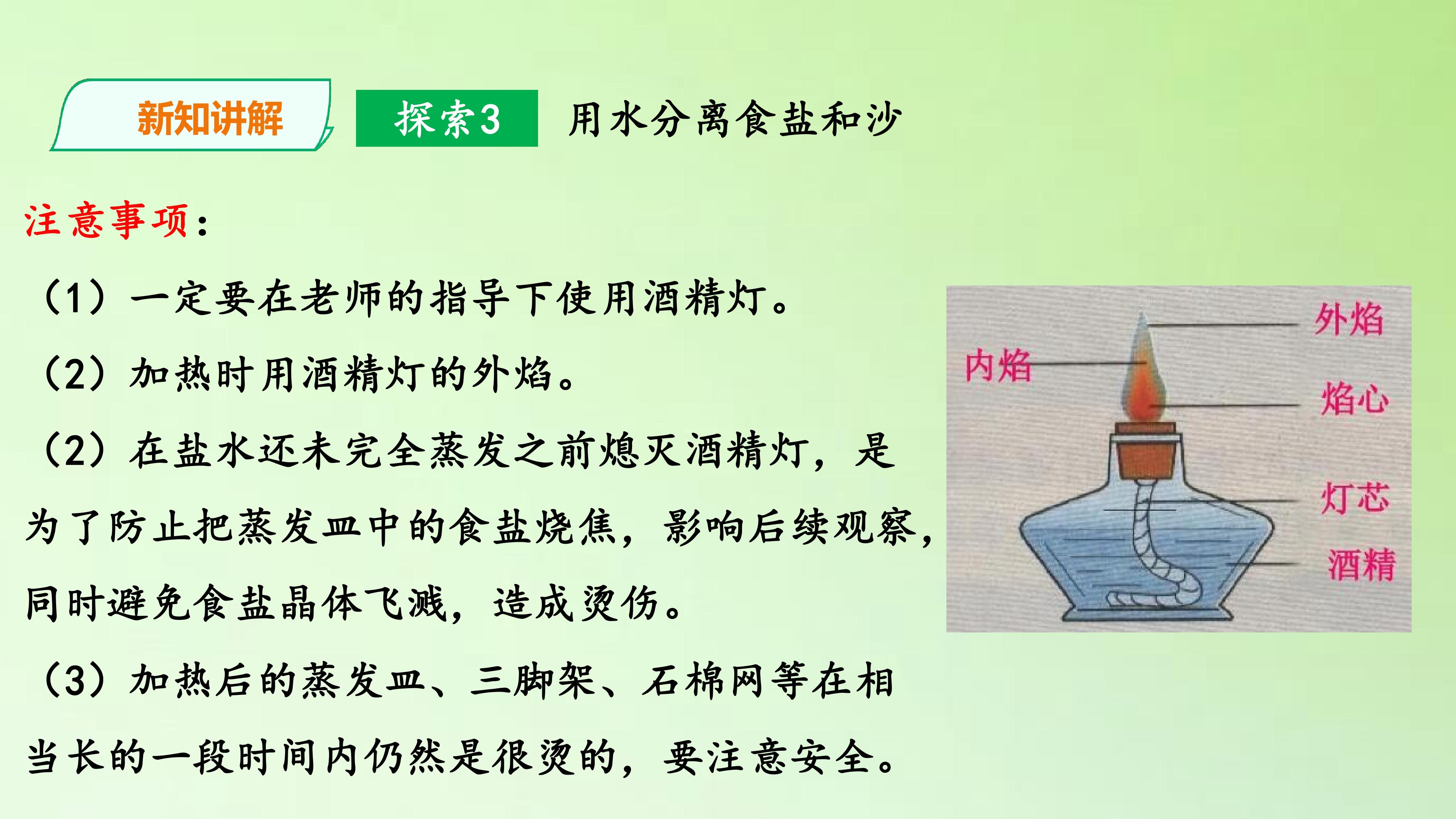 新知讲解

探索3 用水分离食盐和沙

注意事项：

（1）一定要在老师的指导下使用酒精灯。

（2）加热时用酒精灯的外焰。

（2）在盐水还未完全蒸发之前熄灭酒精灯，是为了防止把蒸发皿中的食盐烧焦，影响后续观察，同时避免食盐晶体飞溅，造成烫伤。

（3）加热后的蒸发皿、三脚架、石棉网等在相当长的一段时间内仍然是很烫的，要注意安全。

外焰
内焰
焰心
灯芯
酒精